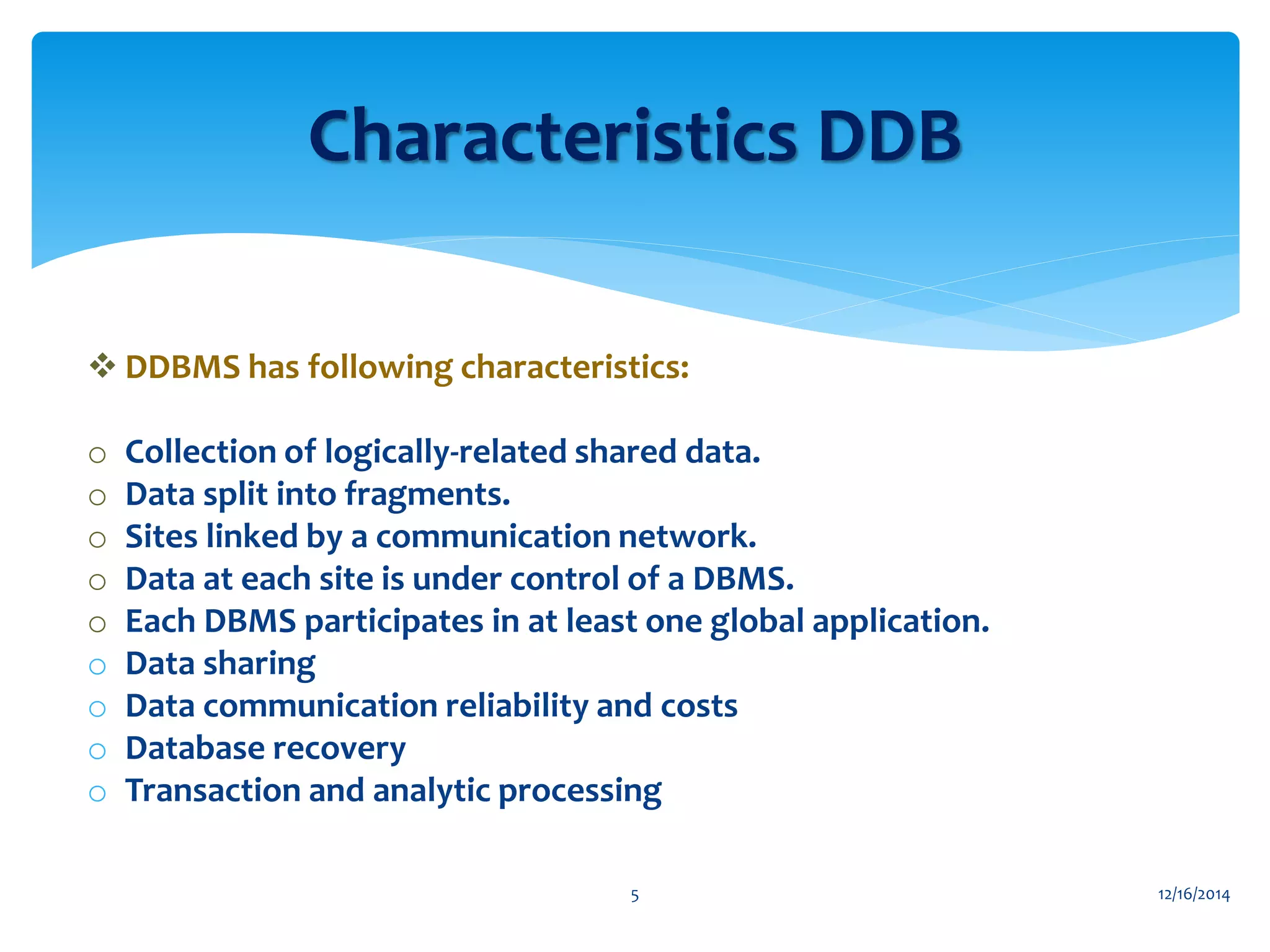 Characteristics DDB

❖ DDBMS has following characteristics:

○ Collection of logically-related shared data.
○ Data split into fragments.
○ Sites linked by a communication network.
○ Data at each site is under control of a DBMS.
○ Each DBMS participates in at least one global application.
○ Data sharing
○ Data communication reliability and costs
○ Database recovery
○ Transaction and analytic processing

5

12/16/2014